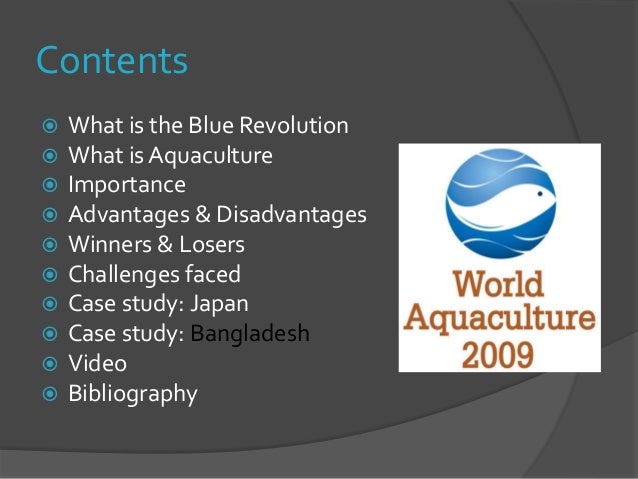 Contents

What is the Blue Revolution
What is Aquaculture
Importance
Advantages & Disadvantages
Winners & Losers
Challenges faced
Case study: Japan
Case study: Bangladesh
Video
Bibliography

World Aquaculture 2009